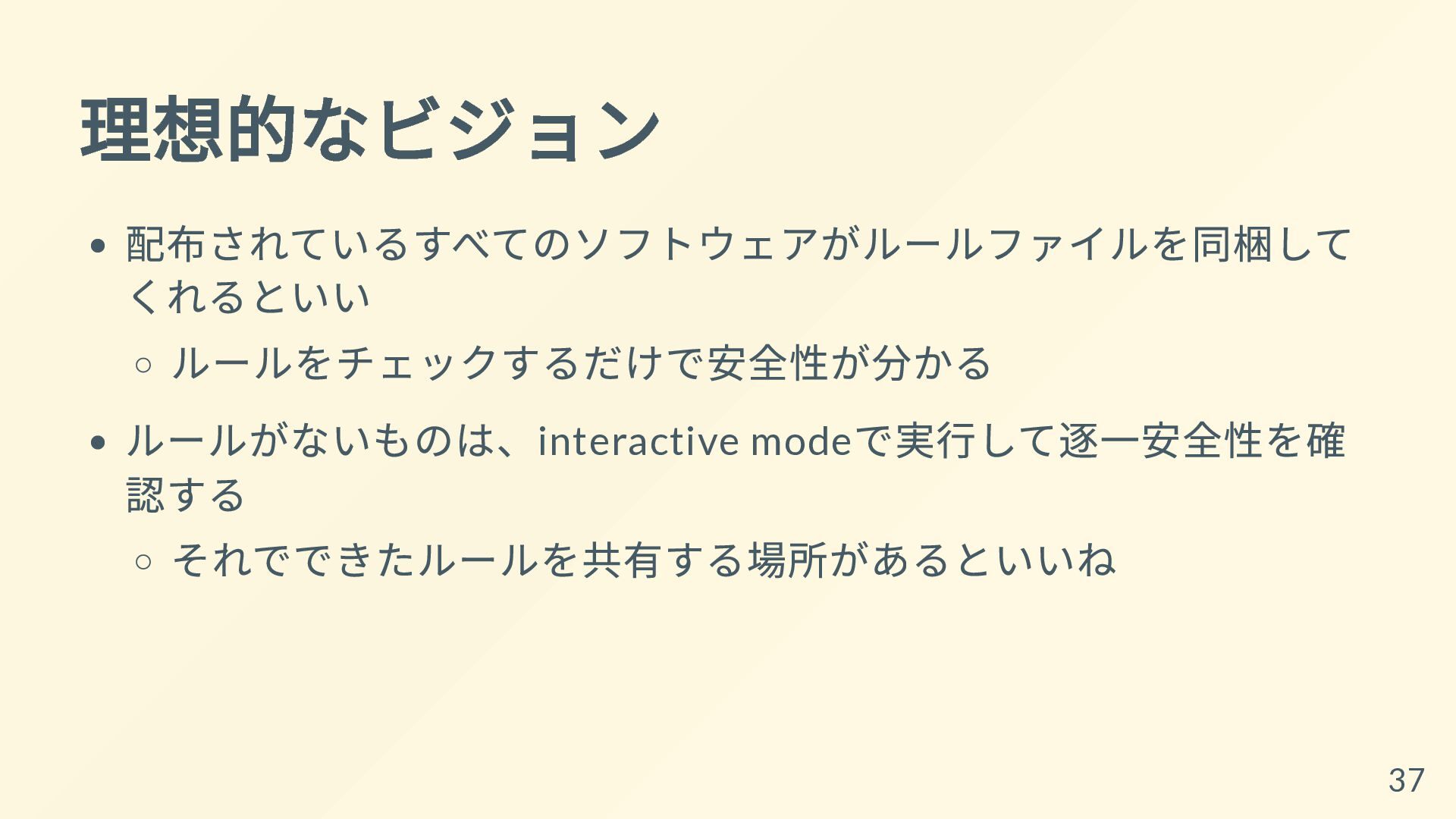 理想的なビジョン

- 配布されているすべてのソフトウェアがルールファイルを同梱してくれるといい
  - ルールをチェックするだけで安全性が分かる
- ルールがないものは、interactive modeで実行して逐一安全性を確認する
  - それでできたルールを共有する場所があるといいね

37